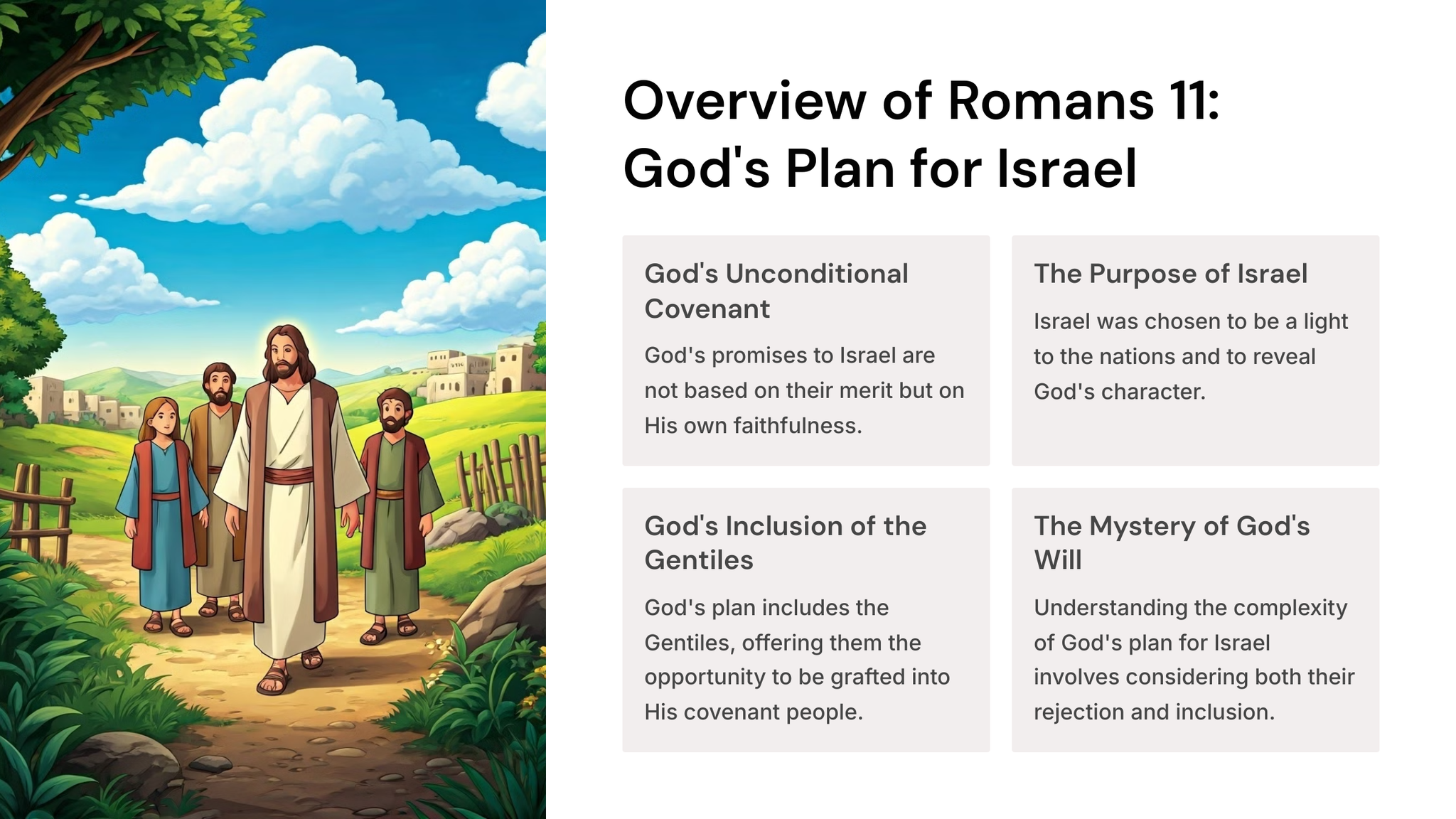 Overview of Romans 11: God's Plan for Israel

God's Unconditional Covenant

God's promises to Israel are not based on their merit but on His own faithfulness.

The Purpose of Israel

Israel was chosen to be a light to the nations and to reveal God's character.

God's Inclusion of the Gentiles

God's plan includes the Gentiles, offering them the opportunity to be grafted into His covenant people.

The Mystery of God's Will

Understanding the complexity of God's plan for Israel involves considering both their rejection and inclusion.